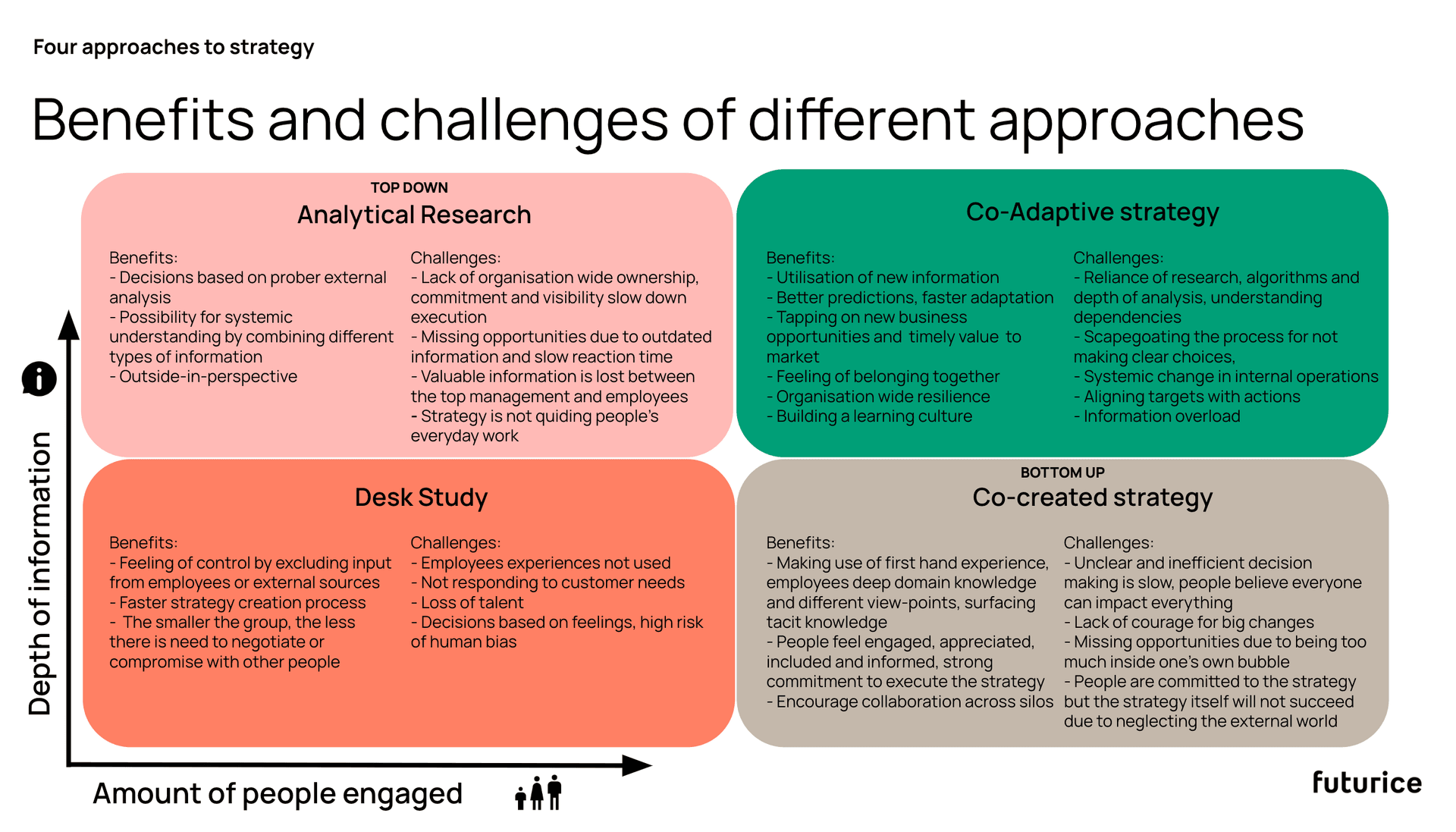 Four approaches to strategy

Benefits and challenges of different approaches

TOP DOWN
Analytical Research

Benefits:
- Decisions based on prober external analysis
- Possibility for systemic understanding by combining different types of information
- Outside-in-perspective

Challenges:
- Lack of organisation wide ownership, commitment and visibility slow down execution
- Missing opportunities due to outdated information and slow reaction time
- Valuable information is lost between the top management and employees
- Strategy is not quiding people's everyday work

Co-Adaptive strategy

Benefits:
- Utilisation of new information
- Better predictions, faster adaptation
- Tapping on new business opportunities and timely value to market
- Feeling of belonging together
- Organisation wide resilience
- Building a learning culture

Challenges:
- Reliance of research, algorithms and depth of analysis, understanding dependencies
- Scapegoating the process for not making clear choices,
- Systemic change in internal operations
- Aligning targets with actions
- Information overload

Desk Study

Benefits:
- Feeling of control by excluding input from employees or external sources
- Faster strategy creation process
- The smaller the group, the less there is need to negotiate or compromise with other people

Challenges:
- Employees experiences not used
- Not responding to customer needs
- Loss of talent
- Decisions based on feelings, high risk of human bias

BOTTOM UP
Co-created strategy

Benefits:
- Making use of first hand experience, employees deep domain knowledge and different view-points, surfacing tacit knowledge
- People feel engaged, appreciated, included and informed, strong commitment to execute the strategy
- Encourage collaboration across silos

Challenges:
- Unclear and inefficient decision making is slow, people believe everyone can impact everything
- Lack of courage for big changes
- Missing opportunities due to being too much inside one's own bubble
- People are committed to the strategy but the strategy itself will not succeed due to neglecting the external world

Depth of information

Amount of people engaged

futurice